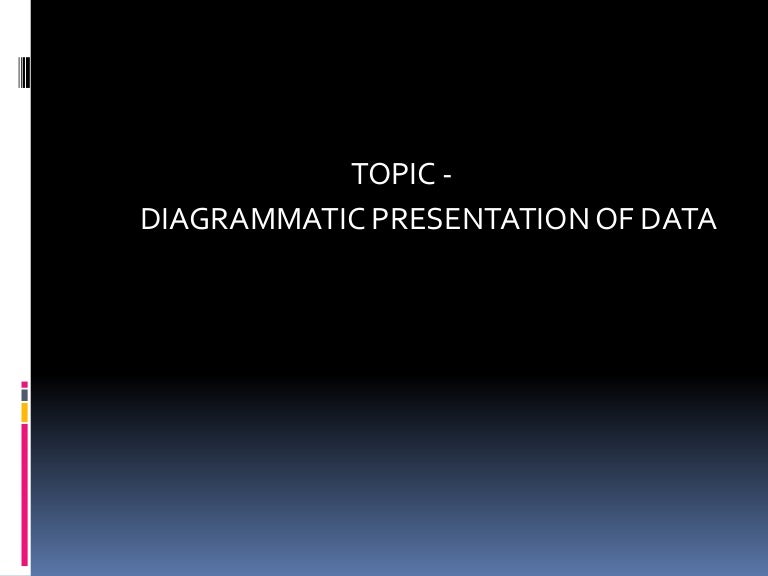 TOPIC -
DIAGRAMMATIC PRESENTATION OF DATA